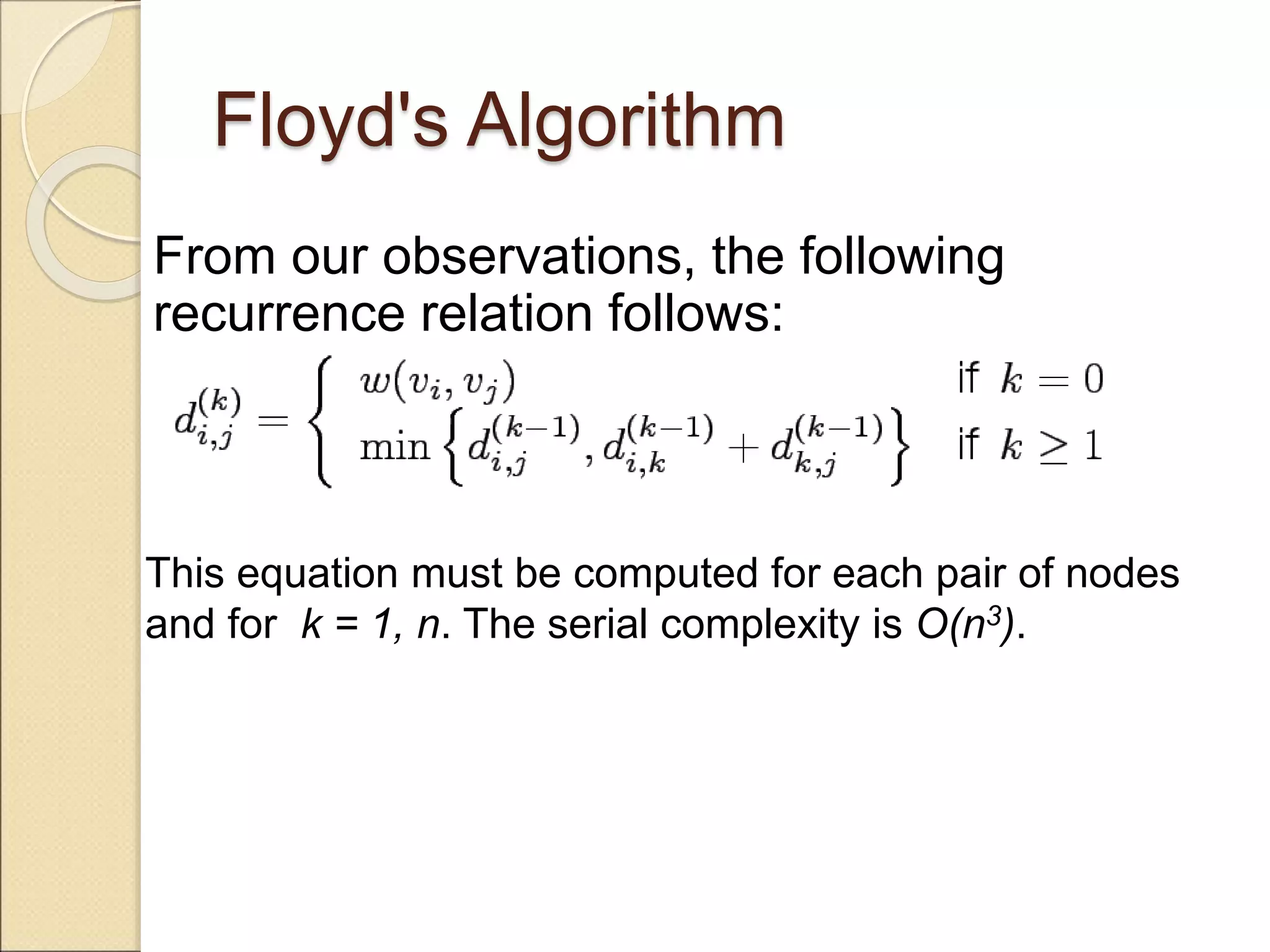 Floyd's Algorithm

From our observations, the following recurrence relation follows:

$d_{i,j}^{(k)} = \begin{cases} w(v_i, v_j) & \text{if } k = 0 \\ \min\left\{d_{i,j}^{(k-1)}, d_{i,k}^{(k-1)} + d_{k,j}^{(k-1)}\right\} & \text{if } k \geq 1 \end{cases}$

This equation must be computed for each pair of nodes and for $k = 1, n$. The serial complexity is $O(n^3)$.